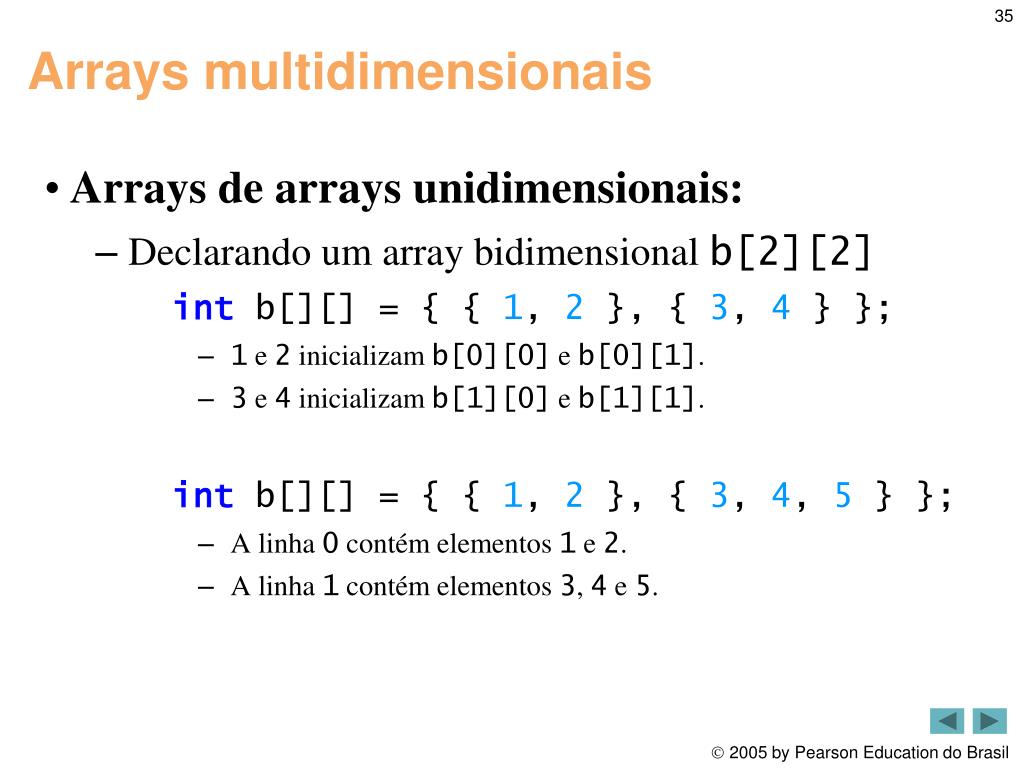 35

Arrays multidimensionais

• Arrays de arrays unidimensionais:

– Declarando um array bidimensional b[2][2]

int b[][] = { { 1, 2 }, { 3, 4 } };

– 1 e 2 inicializam b[0][0] e b[0][1].

– 3 e 4 inicializam b[1][0] e b[1][1].

int b[][] = { { 1, 2 }, { 3, 4, 5 } };

– A linha 0 contém elementos 1 e 2.

– A linha 1 contém elementos 3, 4 e 5.

© 2005 by Pearson Education do Brasil